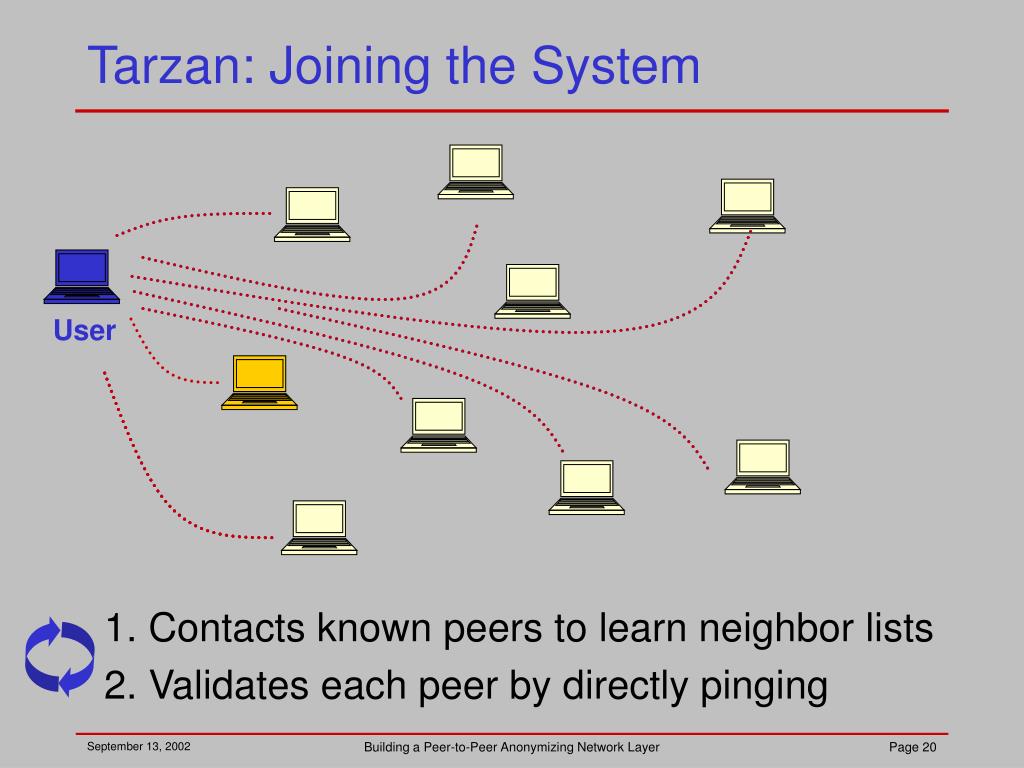 Tarzan: Joining the System

User

1. Contacts known peers to learn neighbor lists
2. Validates each peer by directly pinging

September 13, 2002

Building a Peer-to-Peer Anonymizing Network Layer

Page 20